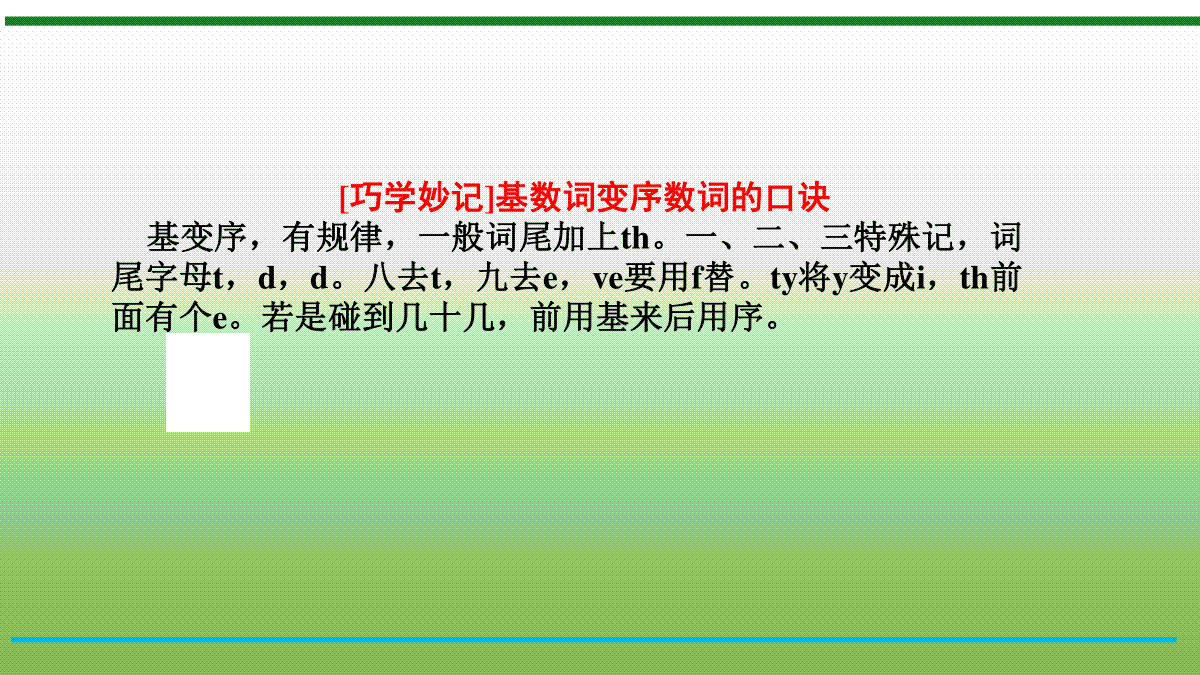 [巧学妙记]基数词变序数词的口诀

基变序，有规律，一般词尾加上th。一、二、三特殊记，词尾字母t，d，d。八去t，九去e，ve要用f替。ty将y变成i，th前面有个e。若是碰到几十几，前用基来后用序。